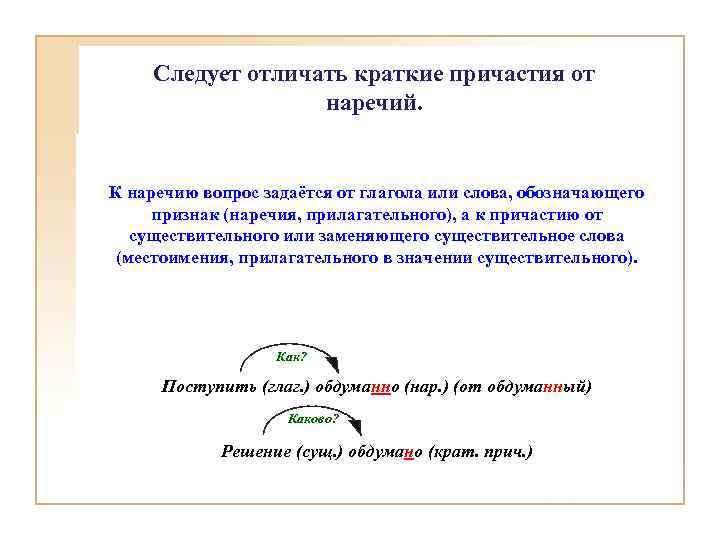 Следует отличать краткие причастия от наречий.

К наречию вопрос задаётся от глагола или слова, обозначающего признак (наречия, прилагательного), а к причастию от существительного или заменяющего существительное слова (местоимения, прилагательного в значении существительного).

Как?

Поступить (глаг.) обдуманно (нар.) (от обдуманный)

Каково?

Решение (сущ.) обдумано (крат. прич.)